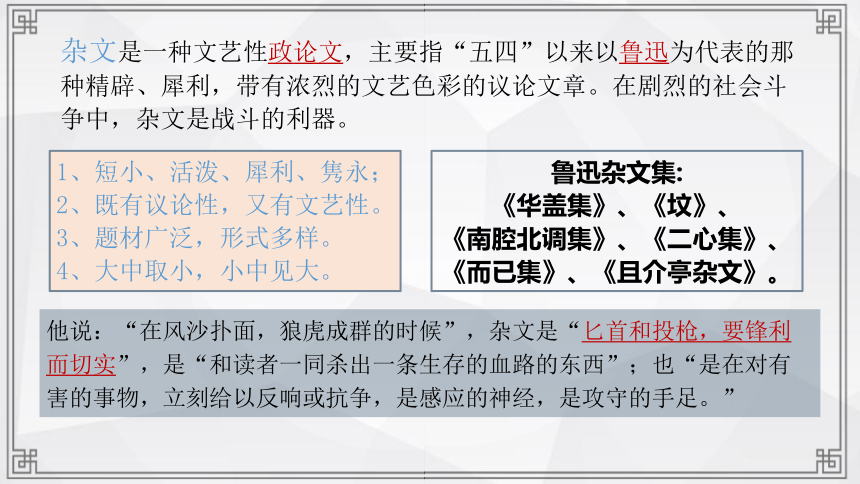 杂文是一种文艺性政论文，主要指“五四”以来以鲁迅为代表的那种精辟、犀利，带有浓烈的文艺色彩的议论文章。在剧烈的社会斗争中，杂文是战斗的利器。

1、短小、活泼、犀利、隽永；
2、既有议论性，又有文艺性。
3、题材广泛，形式多样。
4、大中取小，小中见大。

鲁迅杂文集:
《华盖集》、《坟》、
《南腔北调集》、《二心集》、
《而已集》、《且介亭杂文》。

他说：“在风沙扑面，狼虎成群的时候”，杂文是“匕首和投枪，要锋利而切实”，是“和读者一同杀出一条生存的血路的东西”；也“是在对有害的事物，立刻给以反响或抗争，是感应的神经，是攻守的手足。”